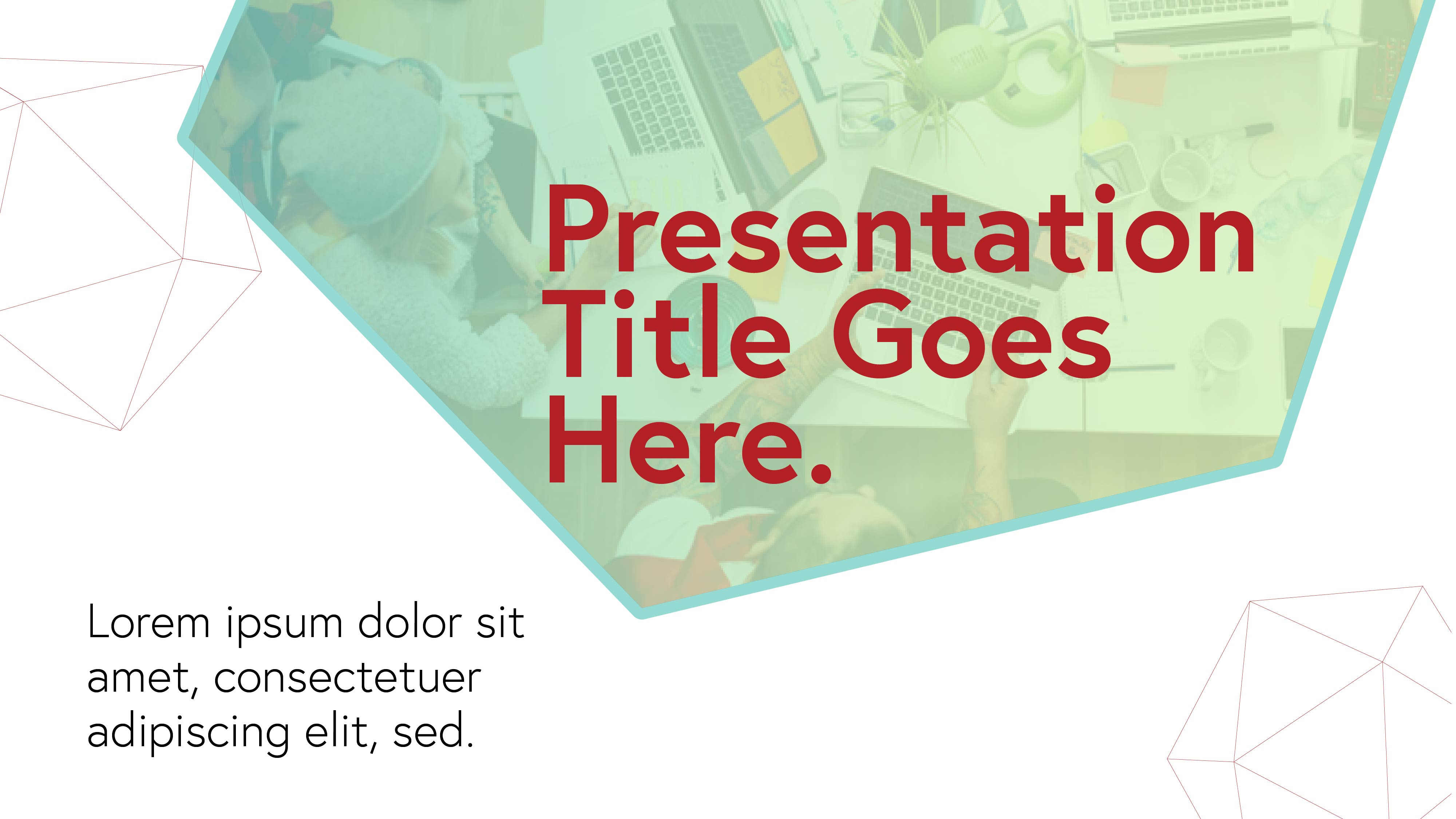 Presentation Title Goes Here.

Lorem ipsum dolor sit amet, consectetuer adipiscing elit, sed.